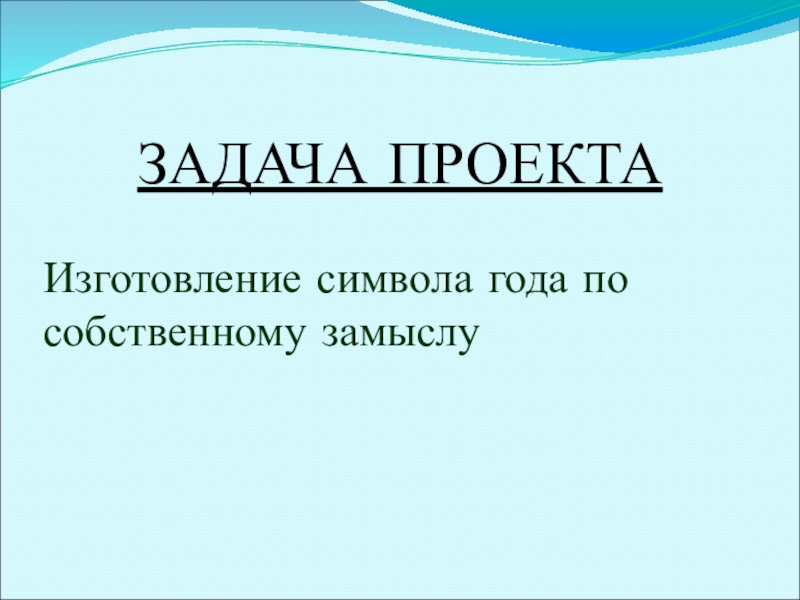 ЗАДАЧА ПРОЕКТА

Изготовление символа года по собственному замыслу